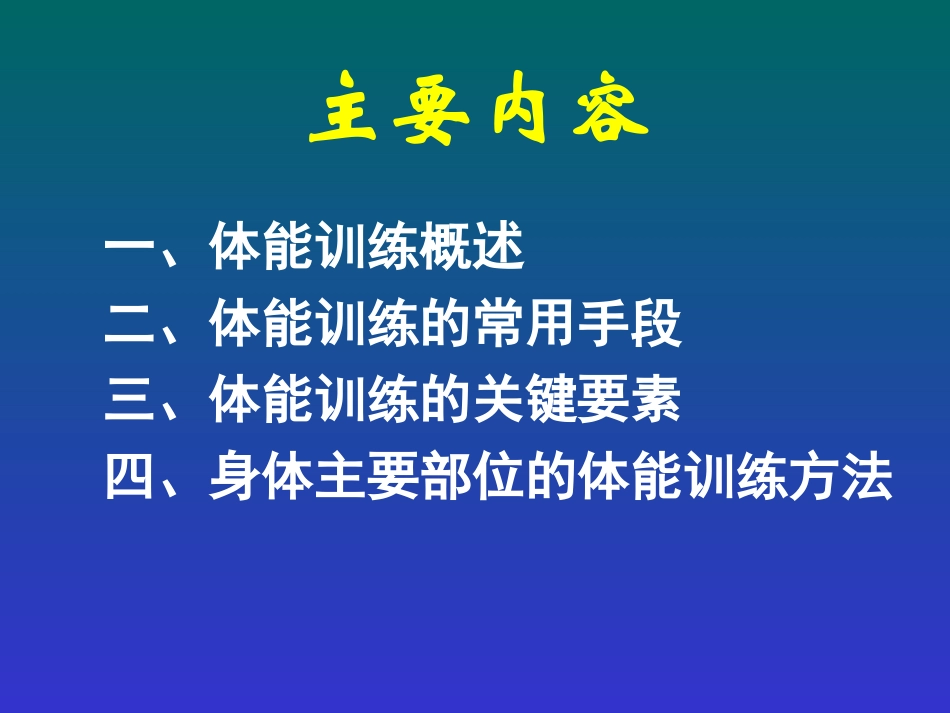 主要内容

一、体能训练概述
二、体能训练的常用手段
三、体能训练的关键要素
四、身体主要部位的体能训练方法